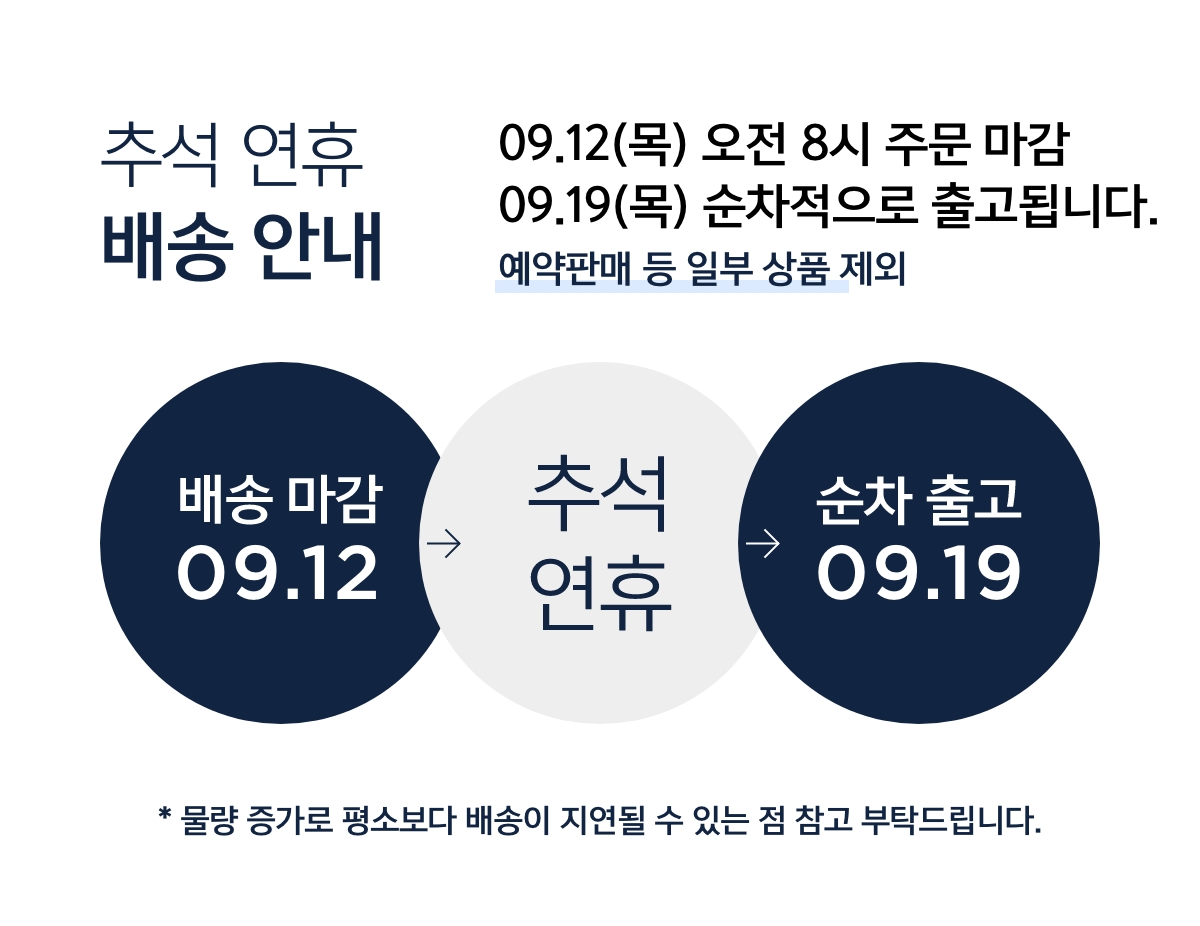 추석 연휴
배송 안내

09.12(목) 오전 8시 주문 마감
09.19(목) 순차적으로 출고됩니다.
예약판매 등 일부 상품 제외

배송 마감
09.12

→

추석
연휴

→

순차 출고
09.19

* 물량 증가로 평소보다 배송이 지연될 수 있는 점 참고 부탁드립니다.